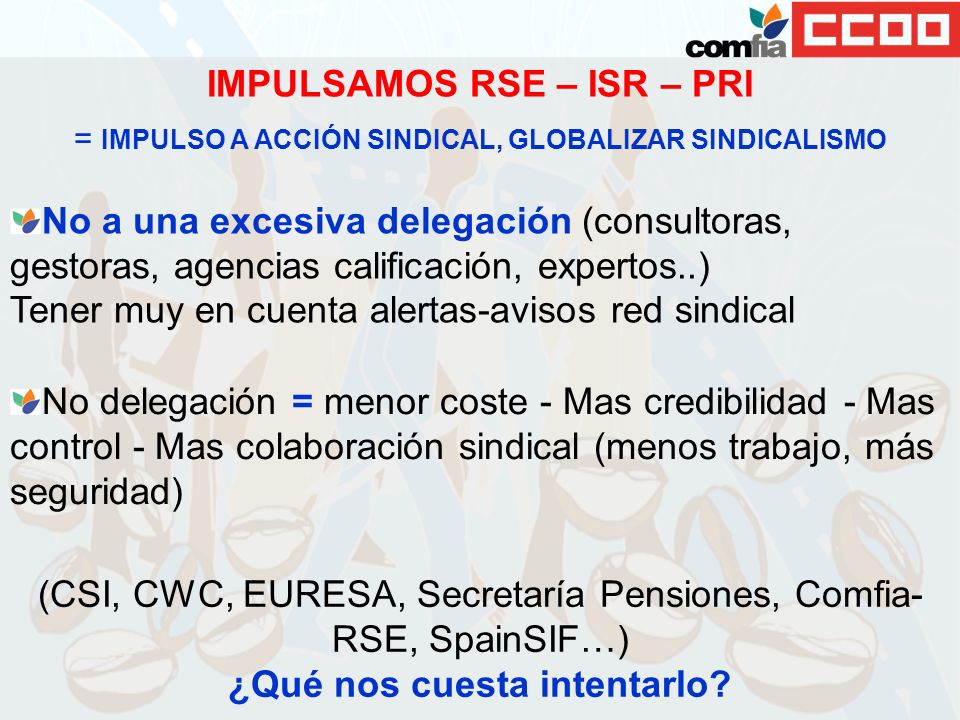 comfia CCOO

IMPULSAMOS RSE – ISR – PRI

= IMPULSO A ACCIÓN SINDICAL, GLOBALIZAR SINDICALISMO

No a una excesiva delegación (consultoras, gestoras, agencias calificación, expertos..)
Tener muy en cuenta alertas-avisos red sindical

No delegación = menor coste - Mas credibilidad - Mas control - Mas colaboración sindical (menos trabajo, más seguridad)

(CSI, CWC, EURESA, Secretaría Pensiones, Comfia-RSE, SpainSIF…)
¿Qué nos cuesta intentarlo?